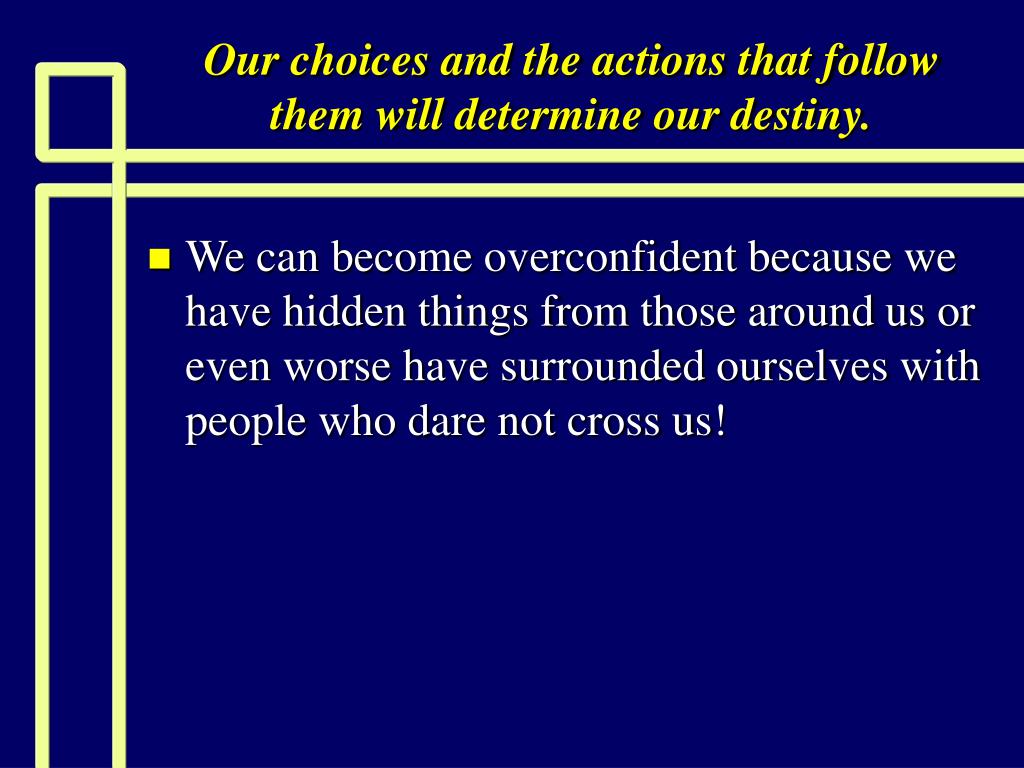 Our choices and the actions that follow them will determine our destiny.

We can become overconfident because we have hidden things from those around us or even worse have surrounded ourselves with people who dare not cross us!